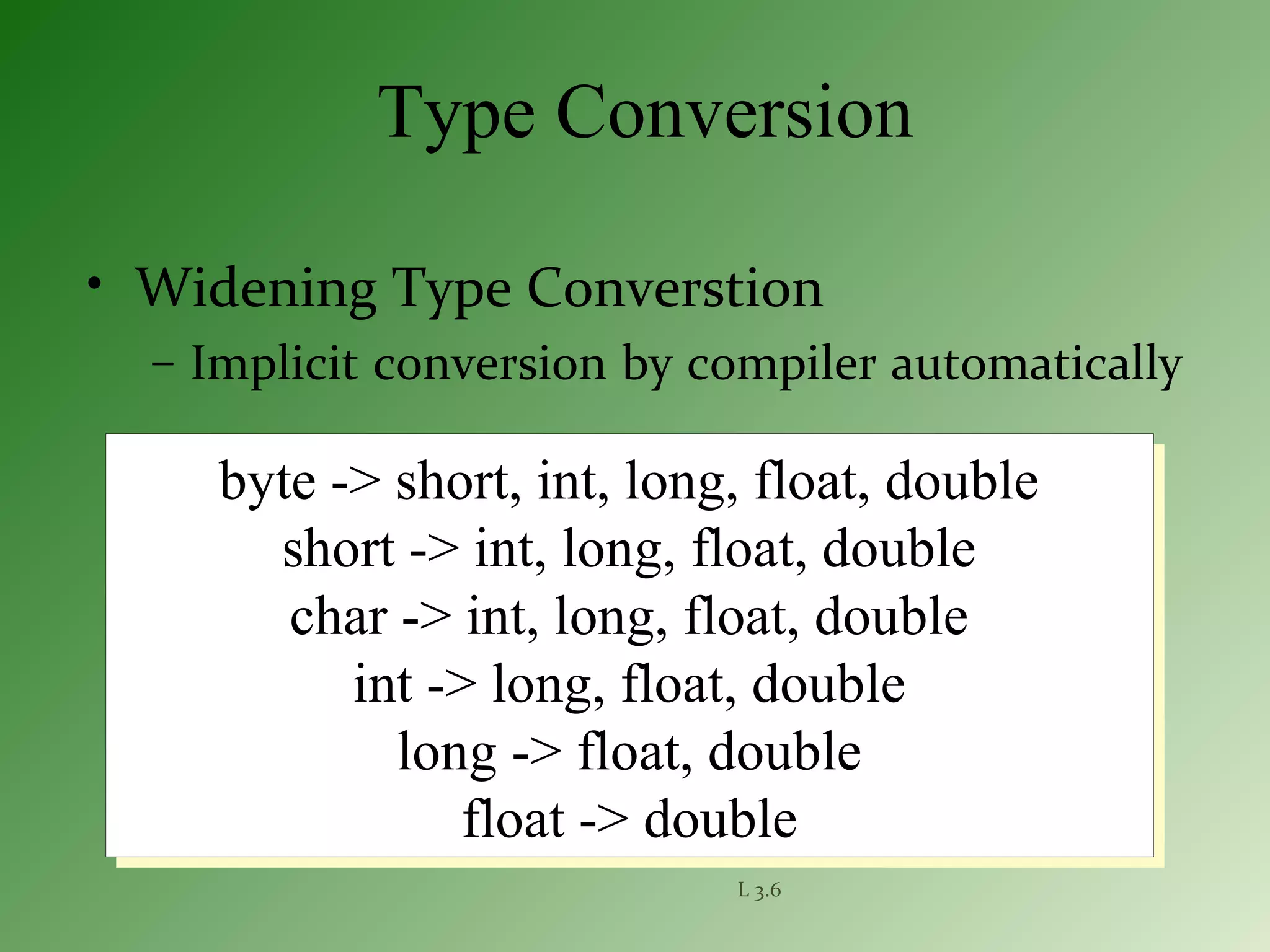 Type Conversion

• Widening Type Converstion
– Implicit conversion by compiler automatically

byte -> short, int, long, float, double
short -> int, long, float, double
char -> int, long, float, double
int -> long, float, double
long -> float, double
float -> double

L 3.6